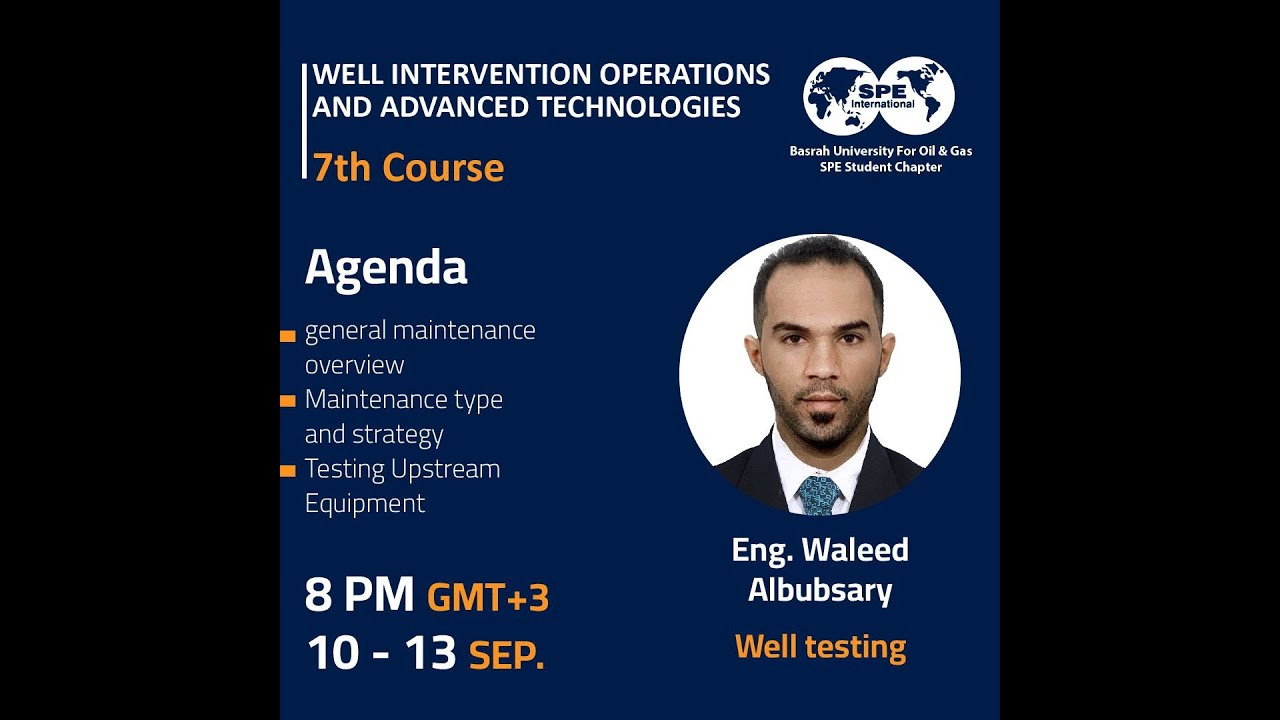 WELL INTERVENTION OPERATIONS AND ADVANCED TECHNOLOGIES

7th Course

SPE International

Basrah University For Oil & Gas
SPE Student Chapter

Agenda

general maintenance overview

Maintenance type and strategy

Testing Upstream Equipment

8 PM GMT+3
10 - 13 SEP.

Eng. Waleed Albubsary

Well testing